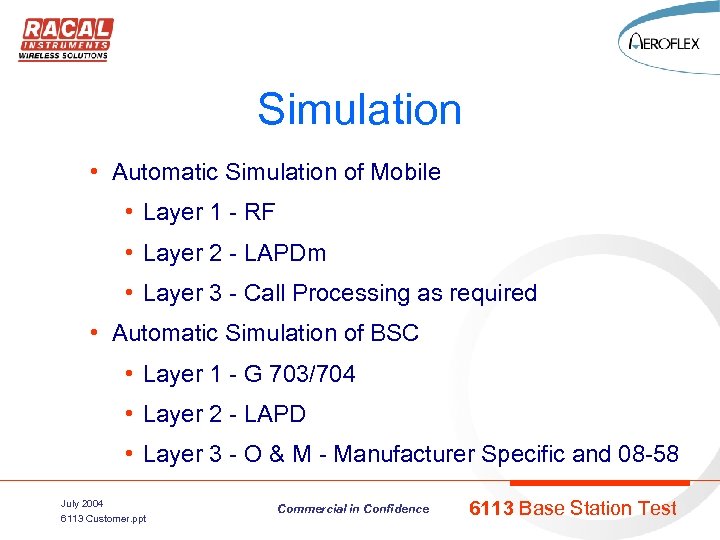 RACAL
INSTRUMENTS
WIRELESS SOLUTIONS

AEROFLEX

Simulation

• Automatic Simulation of Mobile
  • Layer 1 - RF
  • Layer 2 - LAPDm
  • Layer 3 - Call Processing as required
• Automatic Simulation of BSC
  • Layer 1 - G 703/704
  • Layer 2 - LAPD
  • Layer 3 - O & M - Manufacturer Specific and 08-58

July 2004
6113 Customer.ppt

Commercial in Confidence

6113 Base Station Test